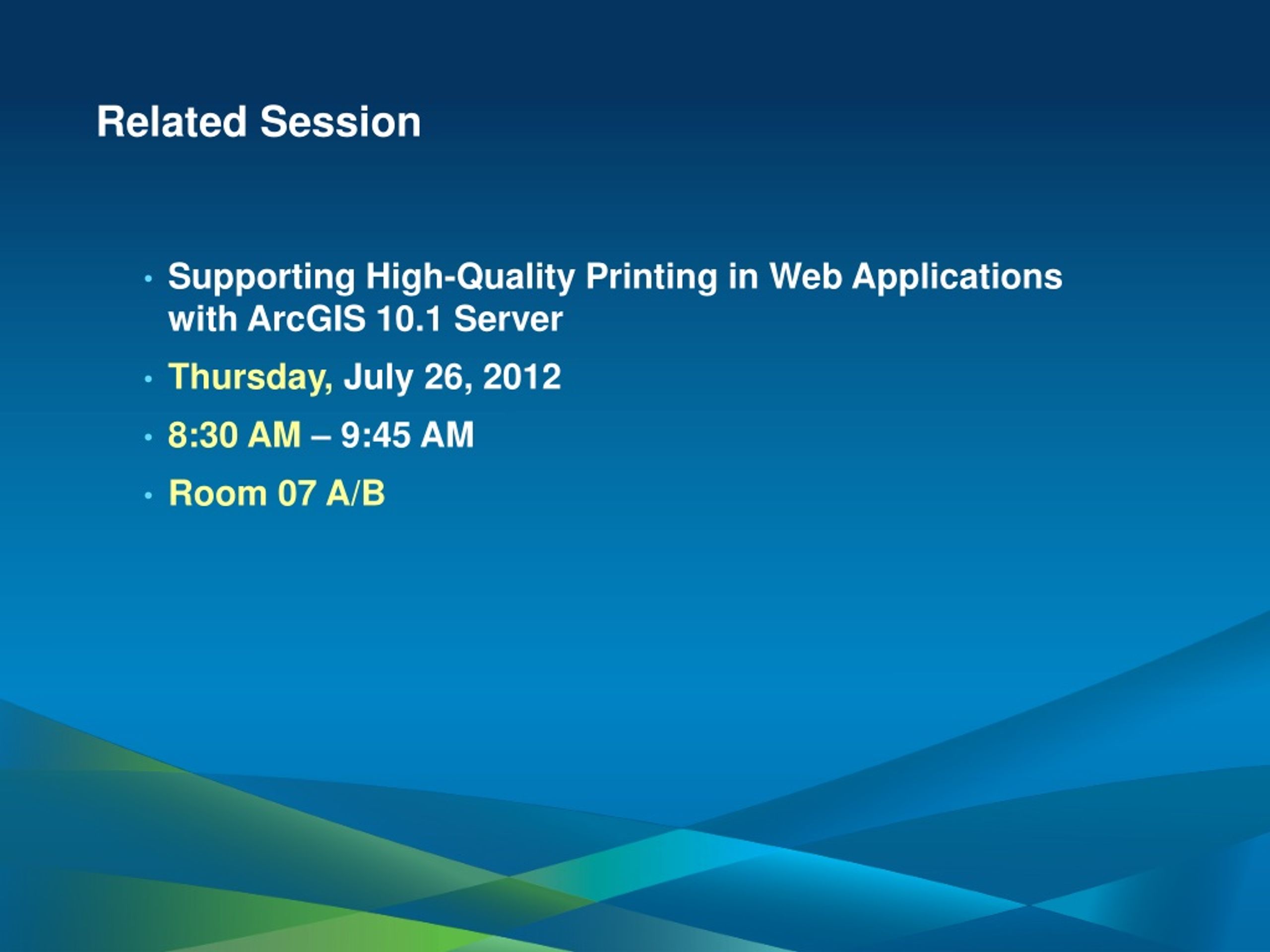 Related Session

• Supporting High-Quality Printing in Web Applications with ArcGIS 10.1 Server
• Thursday, July 26, 2012
• 8:30 AM – 9:45 AM
• Room 07 A/B